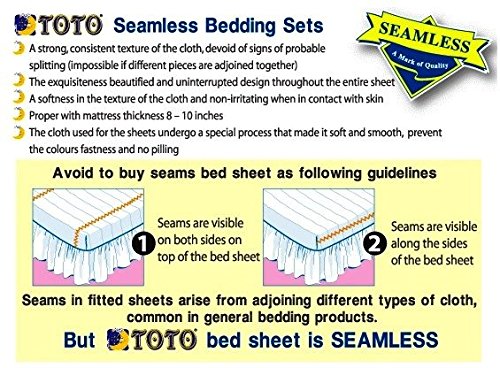 TOTO Seamless Bedding Sets

SEAMLESS
A Mark of Quality

A strong, consistent texture of the cloth, devoid of signs of probable splitting (impossible if different pieces are adjoined together)
The exquisiteness beautified and uninterrupted design throughout the entire sheet
A softness in the texture of the cloth and non-irritating when in contact with skin
Proper with mattress thickness 8 – 10 inches
The cloth used for the sheets undergo a special process that made it soft and smooth, prevent the colours fastness and no pilling

Avoid to buy seams bed sheet as following guidelines

1 Seams are visible on both sides on top of the bed sheet

2 Seams are visible along the sides of the bed sheet

Seams in fitted sheets arise from adjoining different types of cloth, common in general bedding products.

But TOTO bed sheet is SEAMLESS